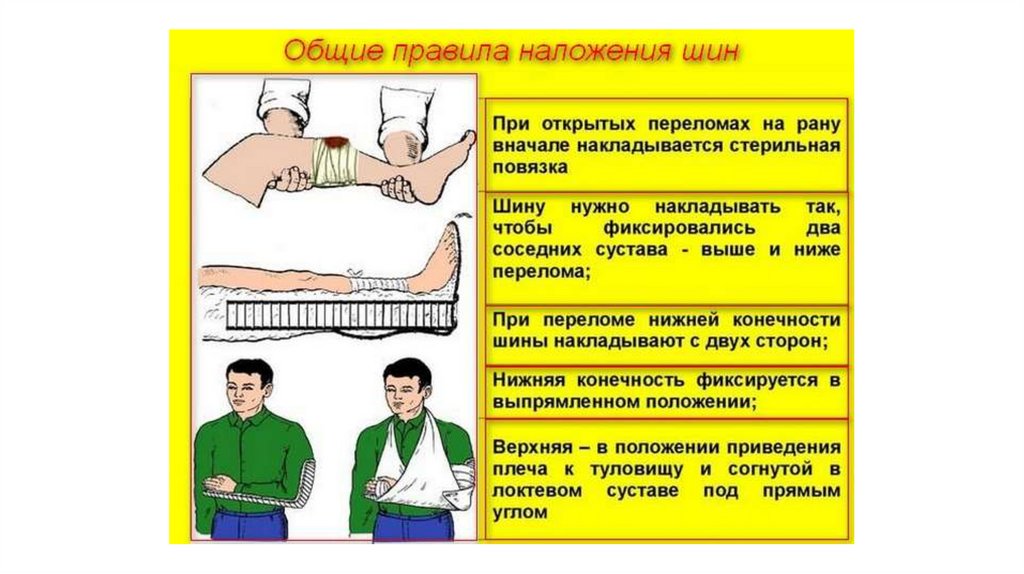 Общие правила наложения шин

При открытых переломах на рану вначале накладывается стерильная повязка

Шину нужно накладывать так, чтобы фиксировались два соседних сустава - выше и ниже перелома;

При переломе нижней конечности шины накладывают с двух сторон;

Нижняя конечность фиксируется в выпрямленном положении;

Верхняя – в положении приведения плеча к туловищу и согнутой в локтевом суставе под прямым углом